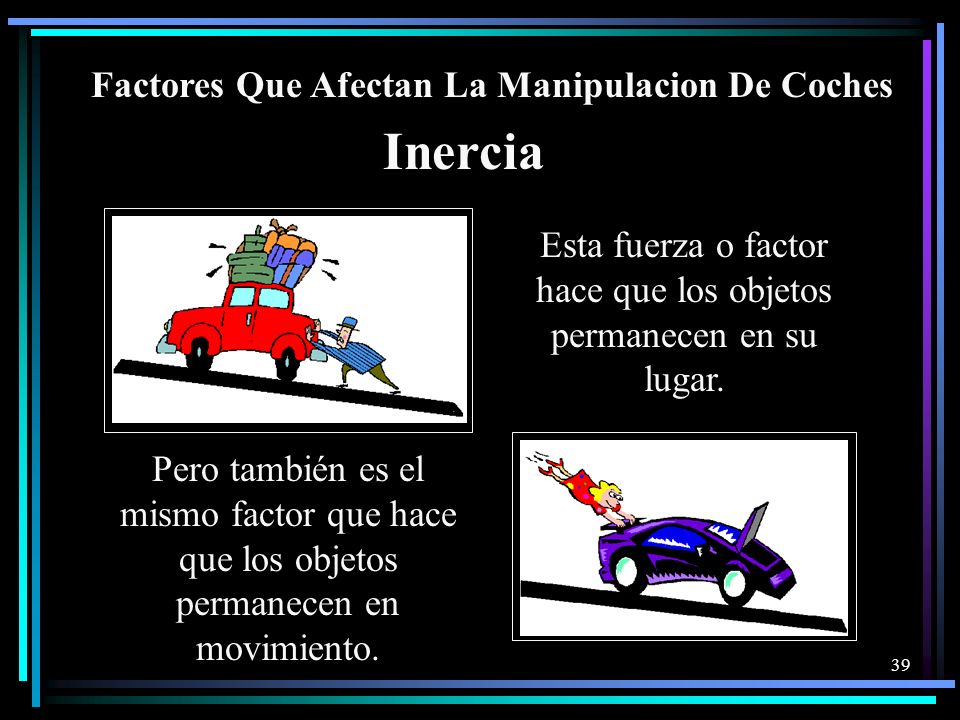 Factores Que Afectan La Manipulacion De Coches

Inercia

Esta fuerza o factor hace que los objetos permanecen en su lugar.

Pero también es el mismo factor que hace que los objetos permanecen en movimiento.

39